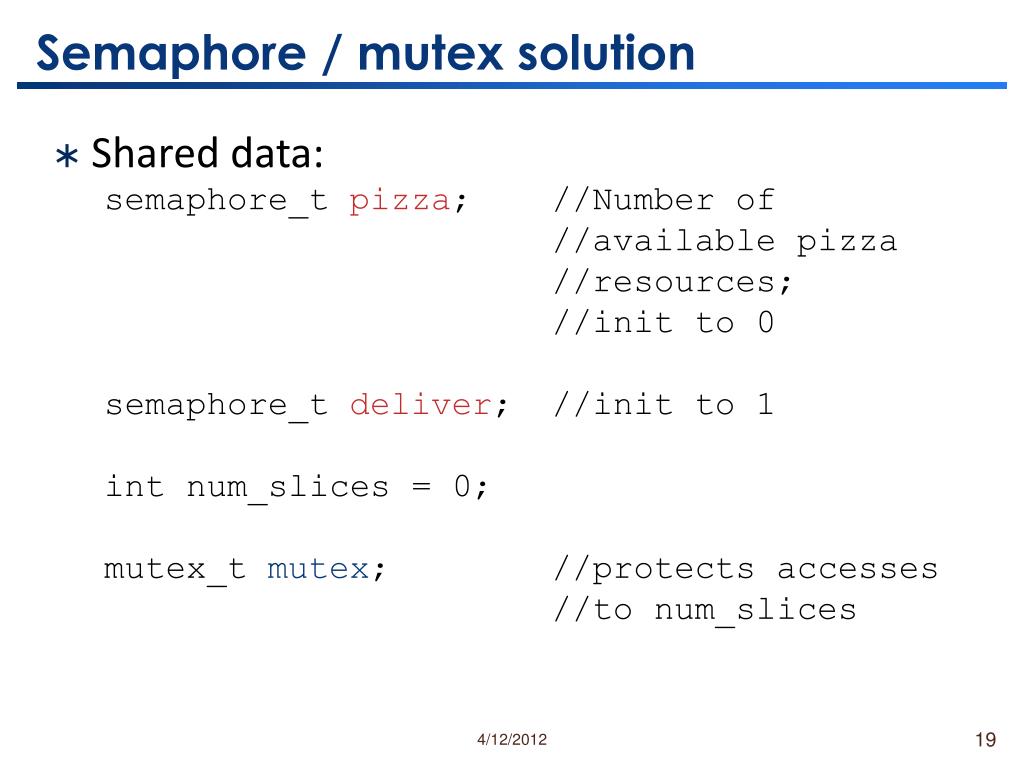 Semaphore / mutex solution

∗ Shared data:
semaphore_t pizza; //Number of
//available pizza
//resources;
//init to 0

semaphore_t deliver; //init to 1

int num_slices = 0;

mutex_t mutex; //protects accesses
//to num_slices

4/12/2012

19